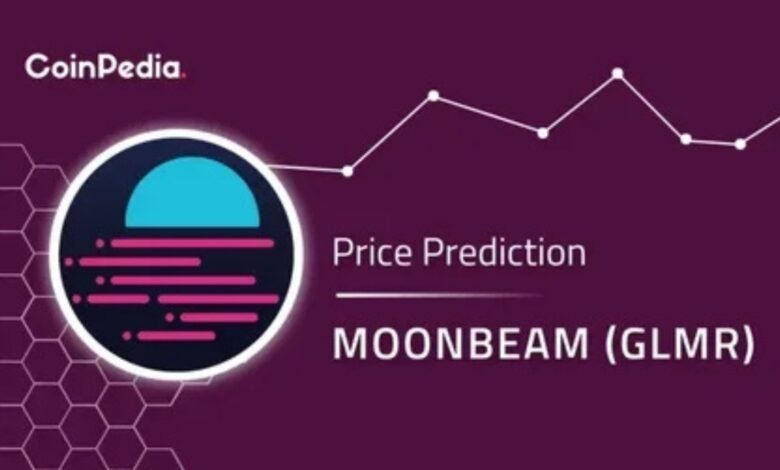 CoinPedia.

Price Prediction

MOONBEAM (GLMR)